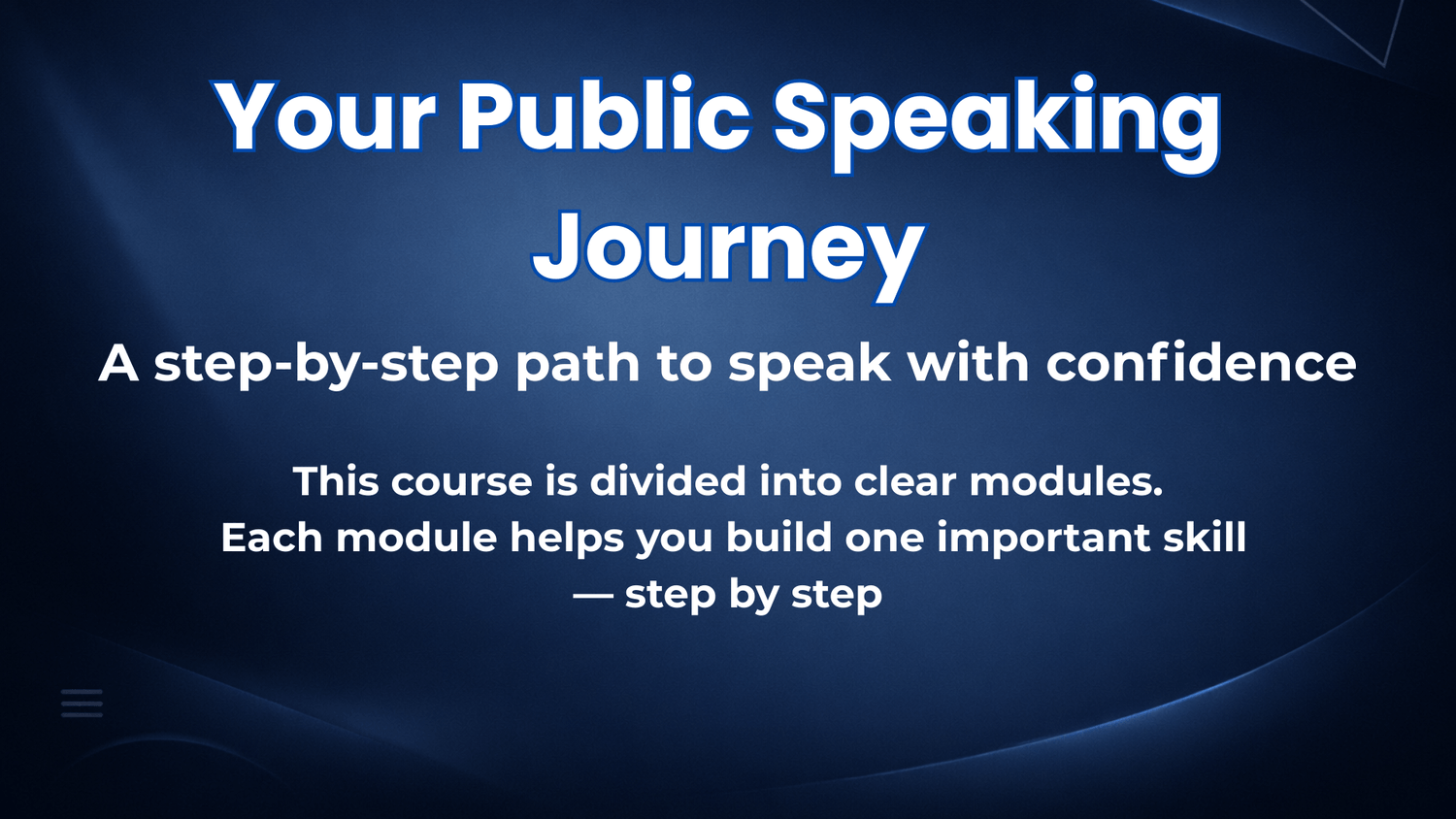 Your Public Speaking Journey

A step-by-step path to speak with confidence

This course is divided into clear modules.
Each module helps you build one important skill
— step by step